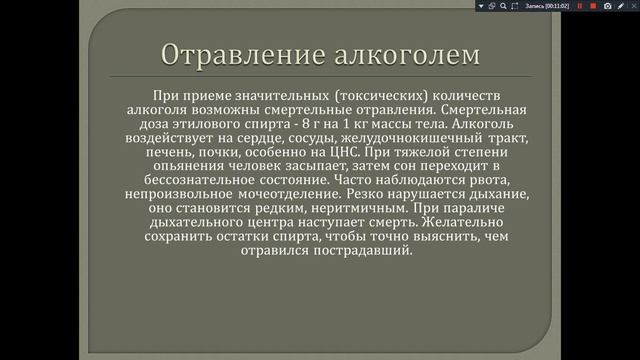 Запись [00:11:02]

Отравление алкоголем

При приеме значительных (токсических) количеств алкоголя возможны смертельные отравления. Смертельная доза этилового спирта - 8 г на 1 кг массы тела. Алкоголь воздействует на сердце, сосуды, желудочнокишечный тракт, печень, почки, особенно на ЦНС. При тяжелой степени опьянения человек засыпает, затем сон переходит в бессознательное состояние. Часто наблюдаются рвота, непроизвольное мочеотделение. Резко нарушается дыхание, оно становится редким, неритмичным. При параличе дыхательного центра наступает смерть. Желательно сохранить остатки спирта, чтобы точно выяснить, чем отравился пострадавший.